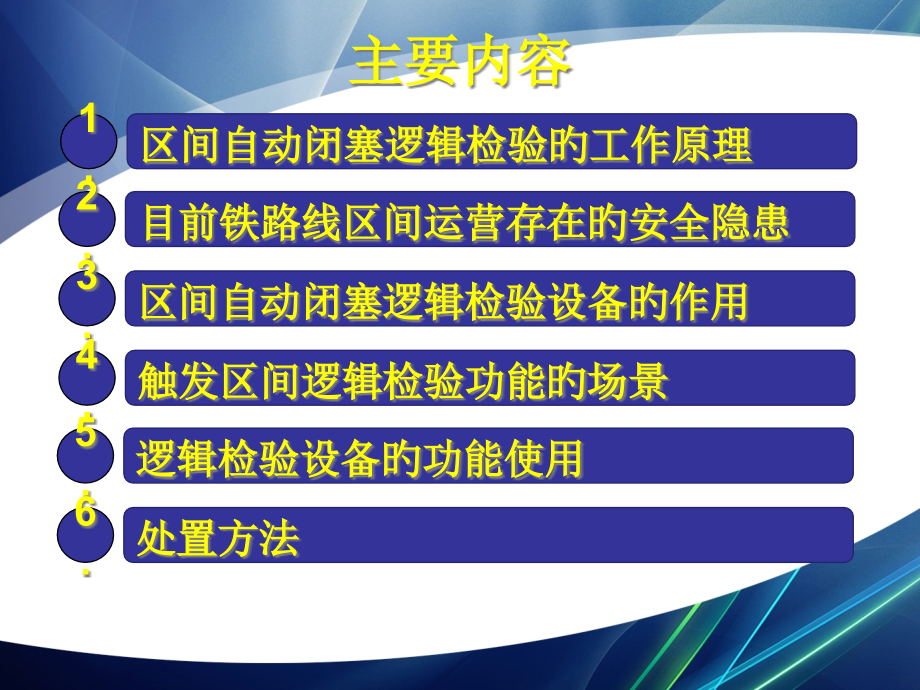 主要内容

1. 区间自动闭塞逻辑检验的工作原理

2. 目前铁路线区间运营存在的安全隐患

3. 区间自动闭塞逻辑检验设备的作用

4. 触发区间逻辑检验功能的场景

5. 逻辑检验设备的功能使用

6. 处置方法